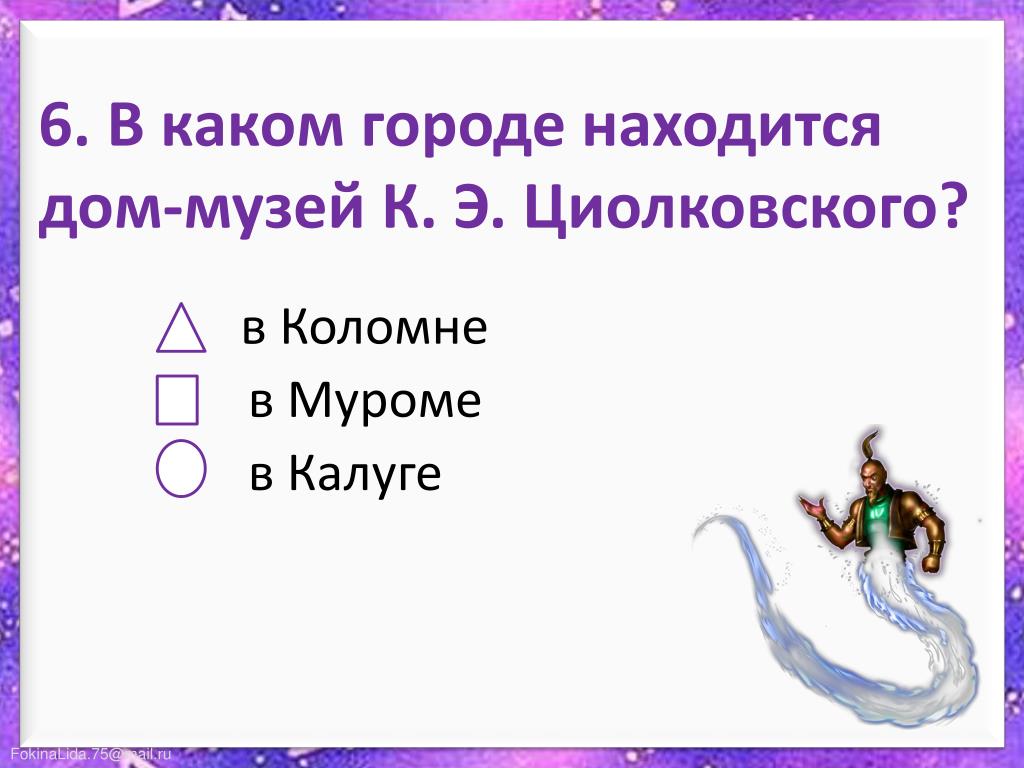 6. В каком городе находится дом-музей К. Э. Циолковского?

в Коломне
в Муроме
в Калуге

FokinaLida.75@mail.ru